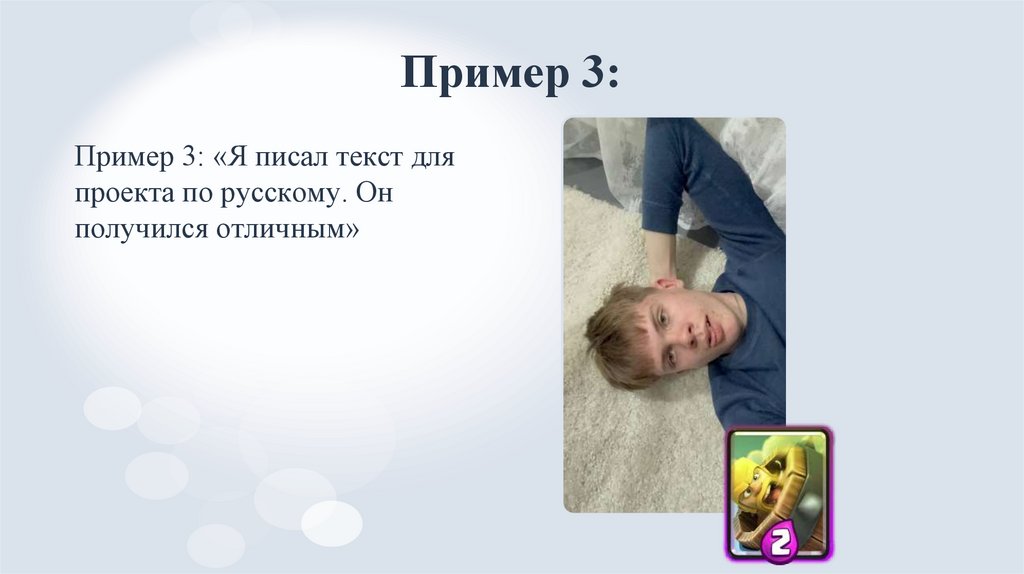 Пример 3:

Пример 3: «Я писал текст для проекта по русскому. Он получился отличным»

2